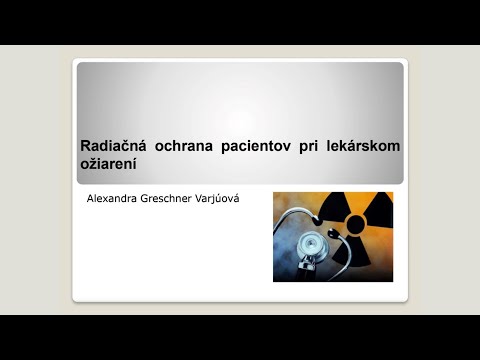 Radiačná ochrana pacientov pri lekárskom ožiarení

Alexandra Greschner Varjúová